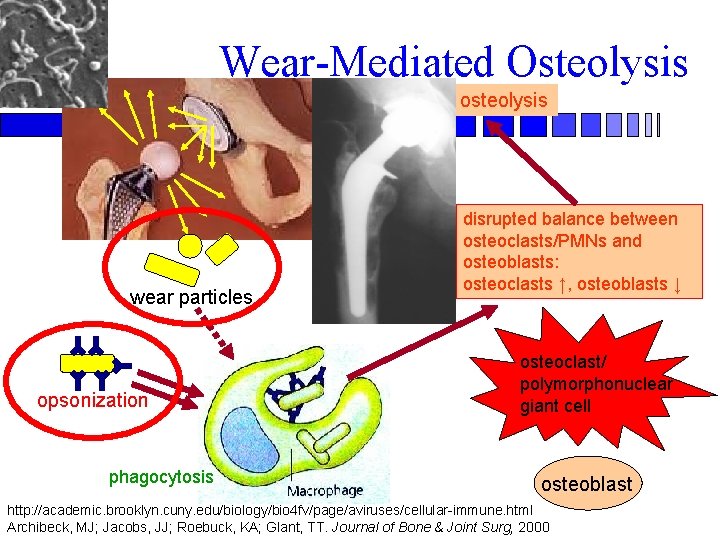 Wear-Mediated Osteolysis

osteolysis

disrupted balance between osteoclasts/PMNs and osteoblasts: osteoclasts ↑, osteoblasts ↓

wear particles

opsonization

osteoclast/ polymorphonuclear giant cell

phagocytosis

Macrophage

osteoblast

http://academic.brooklyn.cuny.edu/biology/bio4fv/page/aviruses/cellular-immune.html
Archibeck, MJ; Jacobs, JJ; Roebuck, KA; Glant, TT. Journal of Bone & Joint Surg, 2000